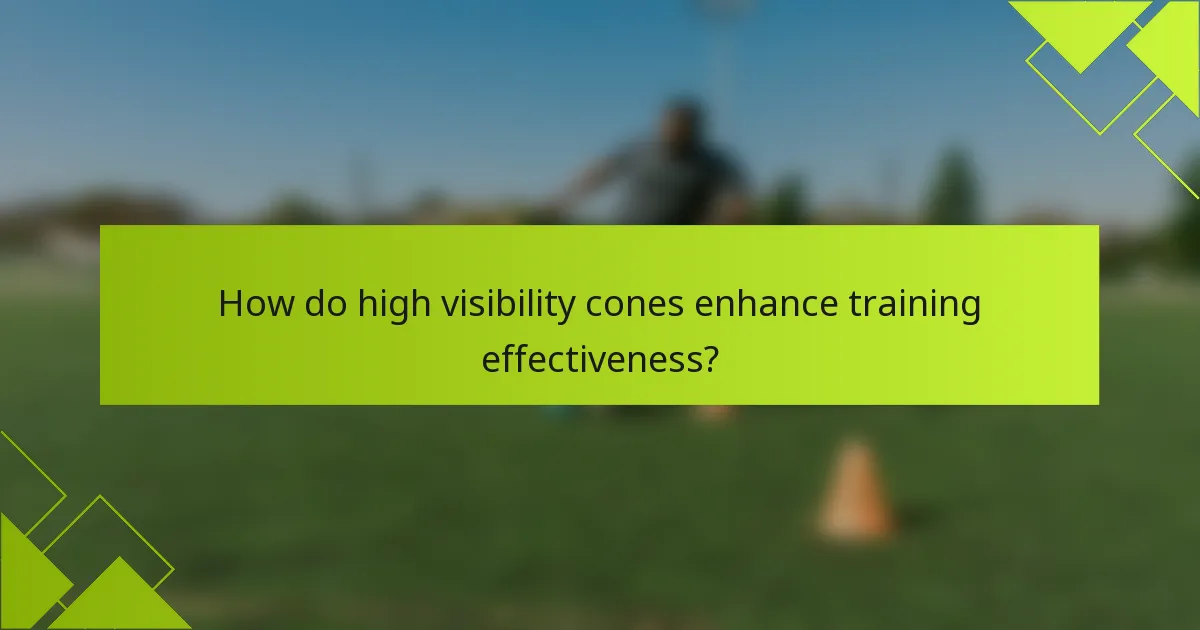 How do high visibility cones enhance training effectiveness?